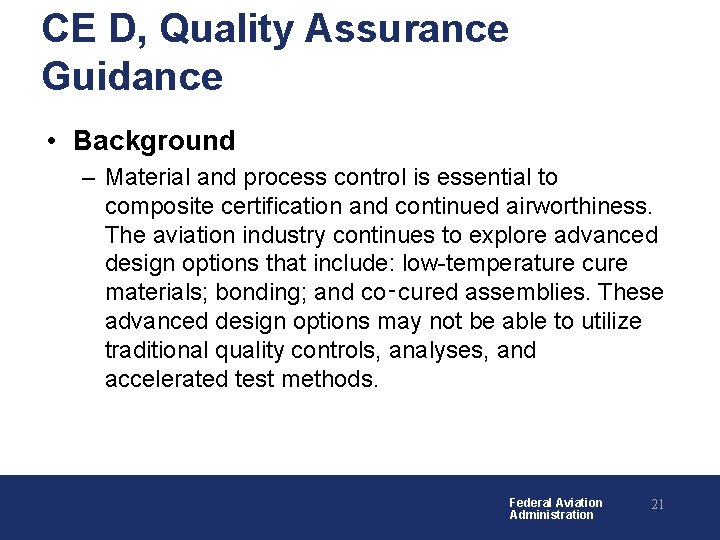 CE D, Quality Assurance Guidance

• Background

– Material and process control is essential to composite certification and continued airworthiness. The aviation industry continues to explore advanced design options that include: low-temperature cure materials; bonding; and co-cured assemblies. These advanced design options may not be able to utilize traditional quality controls, analyses, and accelerated test methods.

Federal Aviation Administration

21